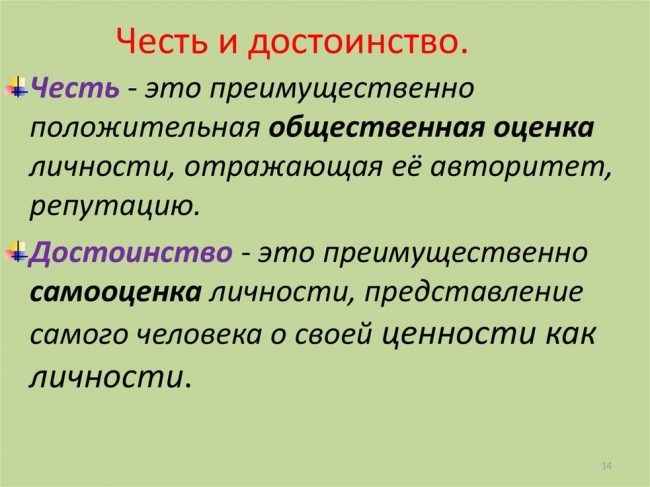 Честь и достоинство.

Честь - это преимущественно положительная общественная оценка личности, отражающая её авторитет, репутацию.

Достоинство - это преимущественно самооценка личности, представление самого человека о своей ценности как личности.

14